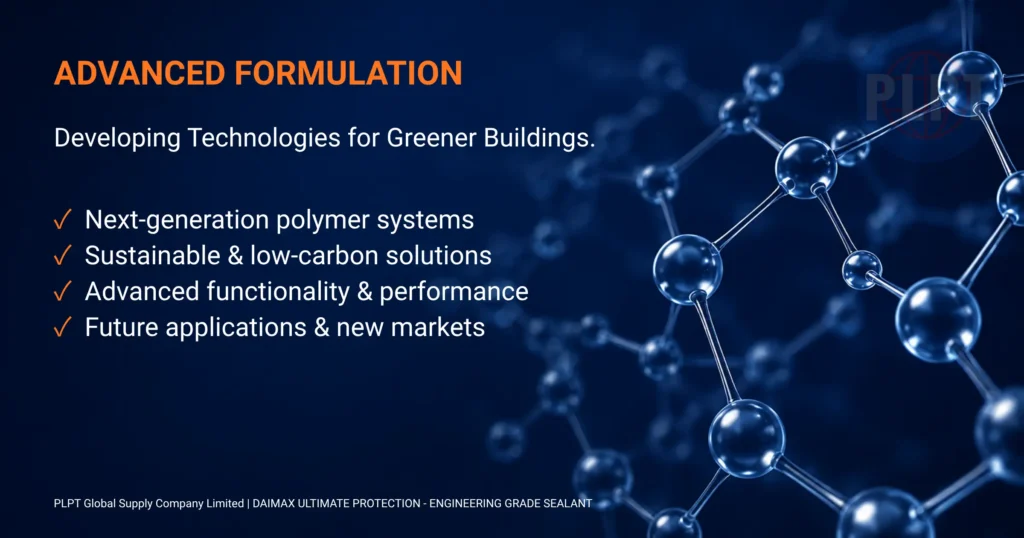 ADVANCED FORMULATION

Developing Technologies for Greener Buildings.

✓ Next-generation polymer systems
✓ Sustainable & low-carbon solutions
✓ Advanced functionality & performance
✓ Future applications & new markets

PLPT

PLPT Global Supply Company Limited | DAIMAX ULTIMATE PROTECTION - ENGINEERING GRADE SEALANT